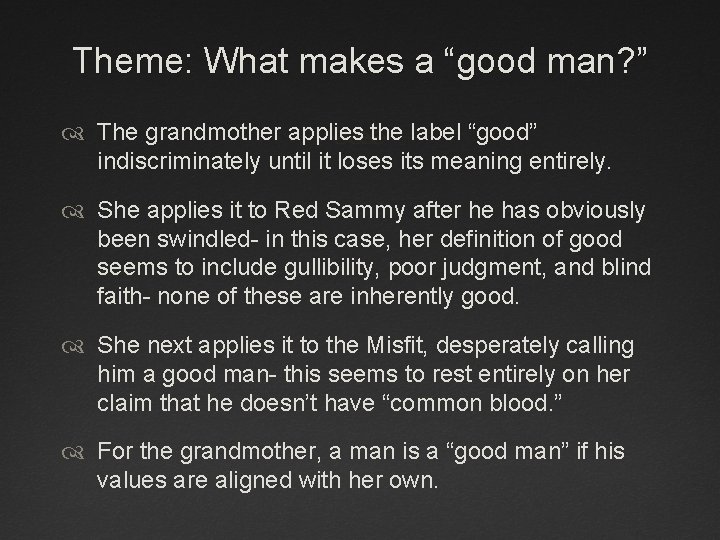 Theme: What makes a “good man?”

The grandmother applies the label “good” indiscriminately until it loses its meaning entirely.

She applies it to Red Sammy after he has obviously been swindled- in this case, her definition of good seems to include gullibility, poor judgment, and blind faith- none of these are inherently good.

She next applies it to the Misfit, desperately calling him a good man- this seems to rest entirely on her claim that he doesn’t have “common blood.”

For the grandmother, a man is a “good man” if his values are aligned with her own.